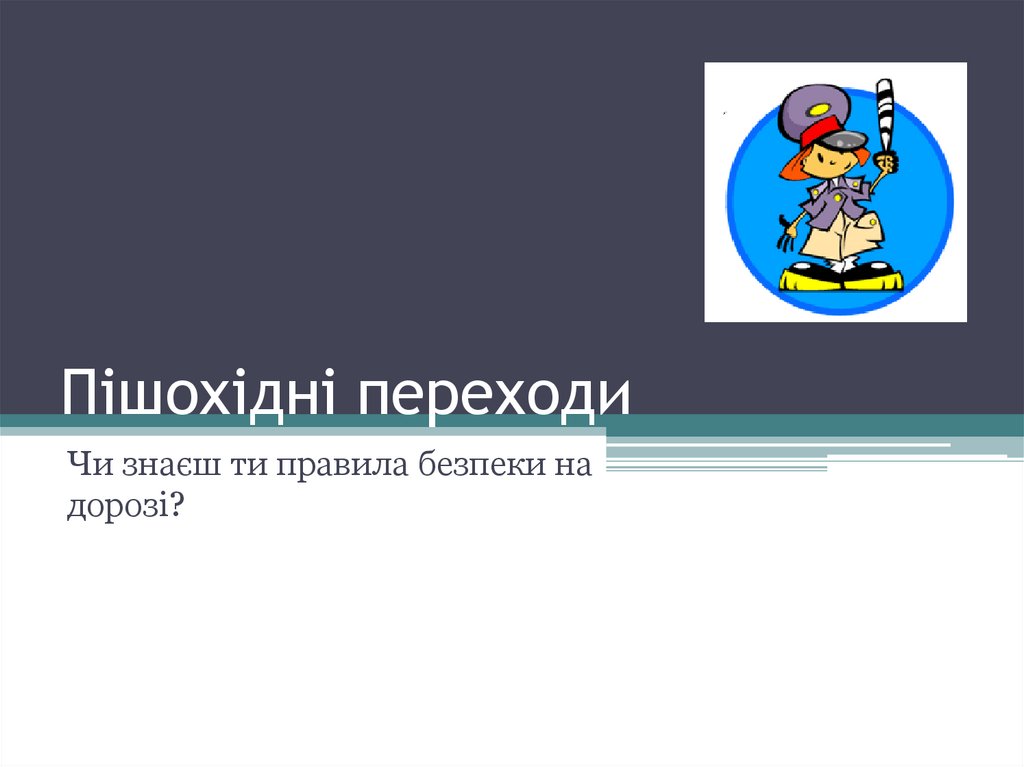 Пішохідні переходи

Чи знаєш ти правила безпеки на дорозі?